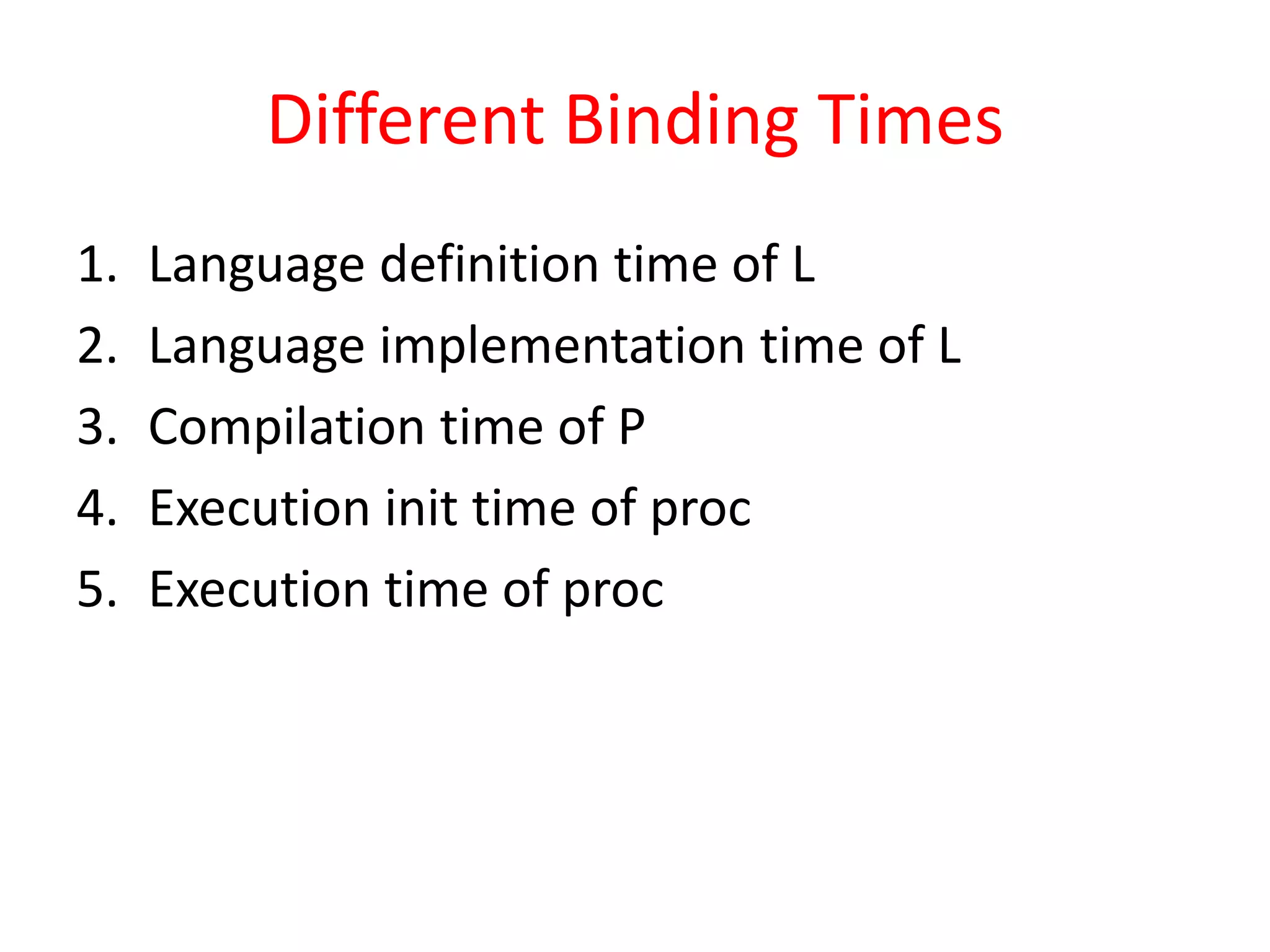 Different Binding Times

1. Language definition time of L
2. Language implementation time of L
3. Compilation time of P
4. Execution init time of proc
5. Execution time of proc